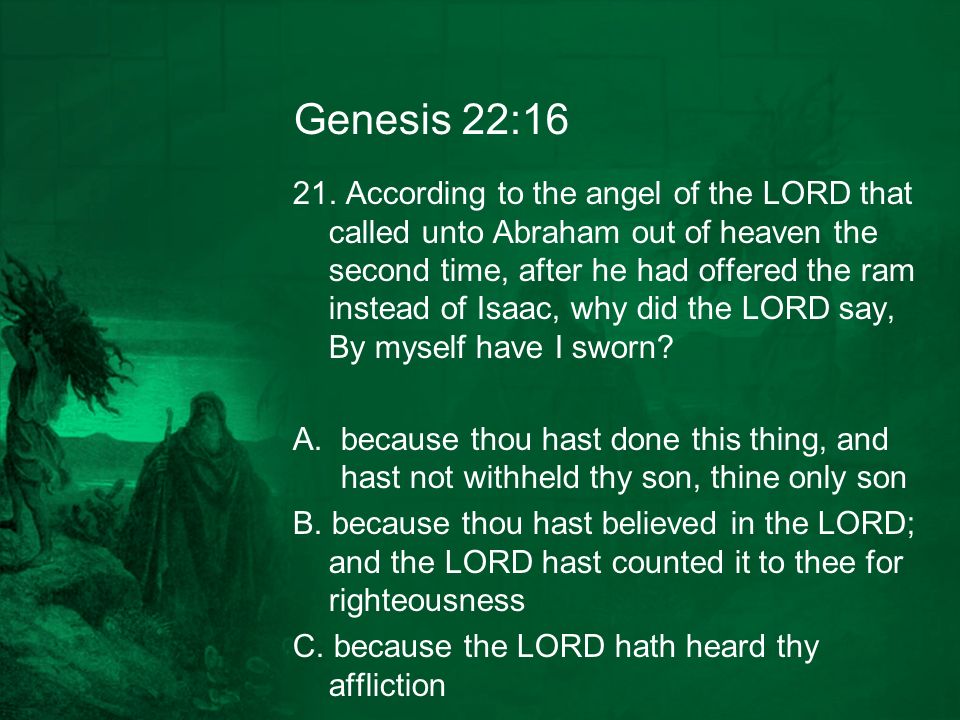 Genesis 22:16

21. According to the angel of the LORD that called unto Abraham out of heaven the second time, after he had offered the ram instead of Isaac, why did the LORD say, By myself have I sworn?

A. because thou hast done this thing, and hast not withheld thy son, thine only son

B. because thou hast believed in the LORD; and the LORD hast counted it to thee for righteousness

C. because the LORD hath heard thy affliction